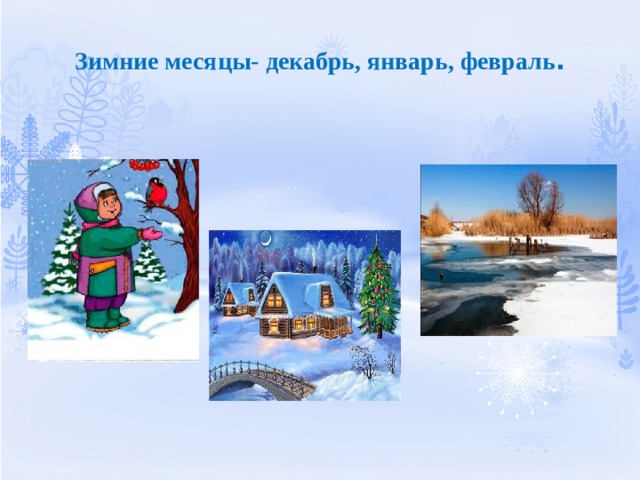 Зимние месяцы- декабрь, январь, февраль.